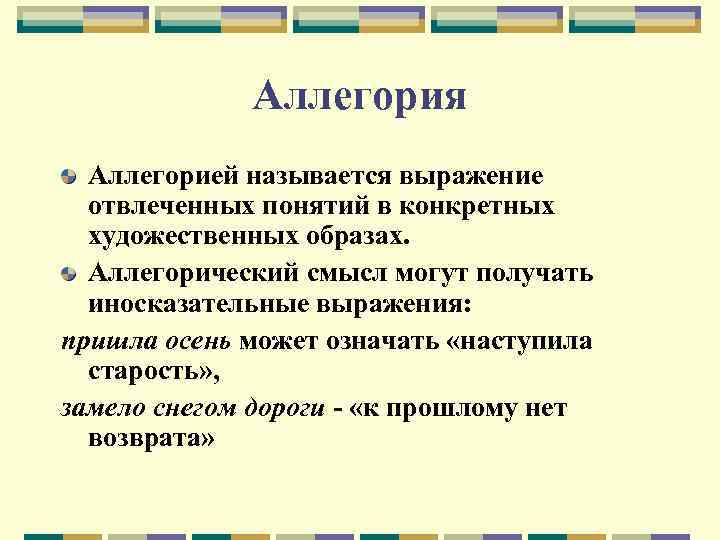 Аллегория

Аллегорией называется выражение отвлеченных понятий в конкретных художественных образах.

Аллегорический смысл могут получать иносказательные выражения:

пришла осень может означать «наступила старость»,

замело снегом дороги - «к прошлому нет возврата»